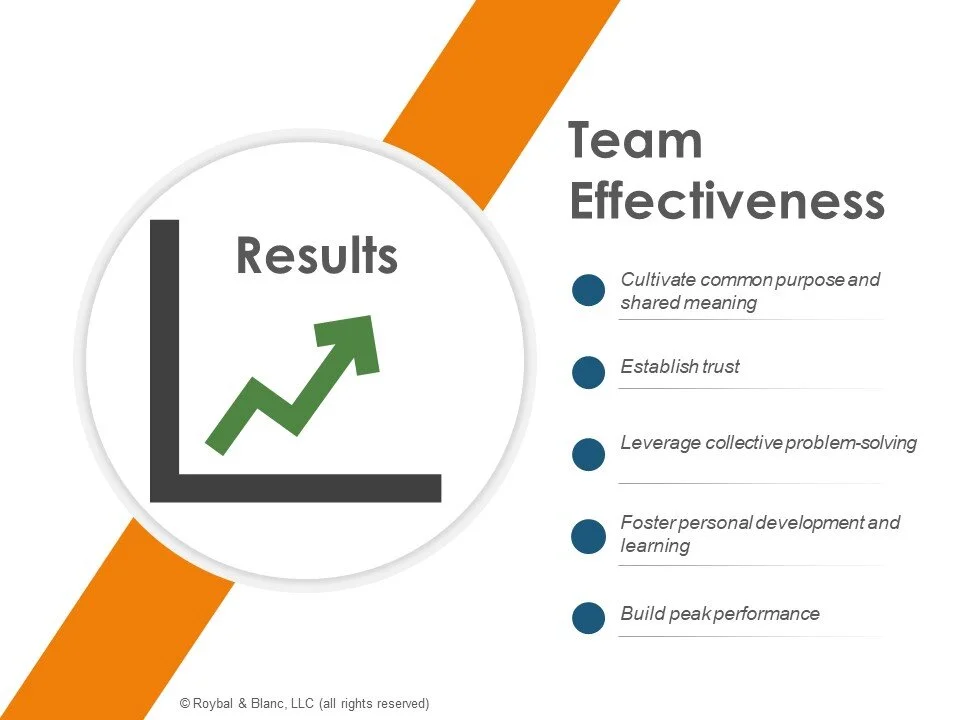 Results

Team Effectiveness

• Cultivate common purpose and shared meaning

• Establish trust

• Leverage collective problem-solving

• Foster personal development and learning

• Build peak performance

© Roybal & Blanc, LLC (all rights reserved)